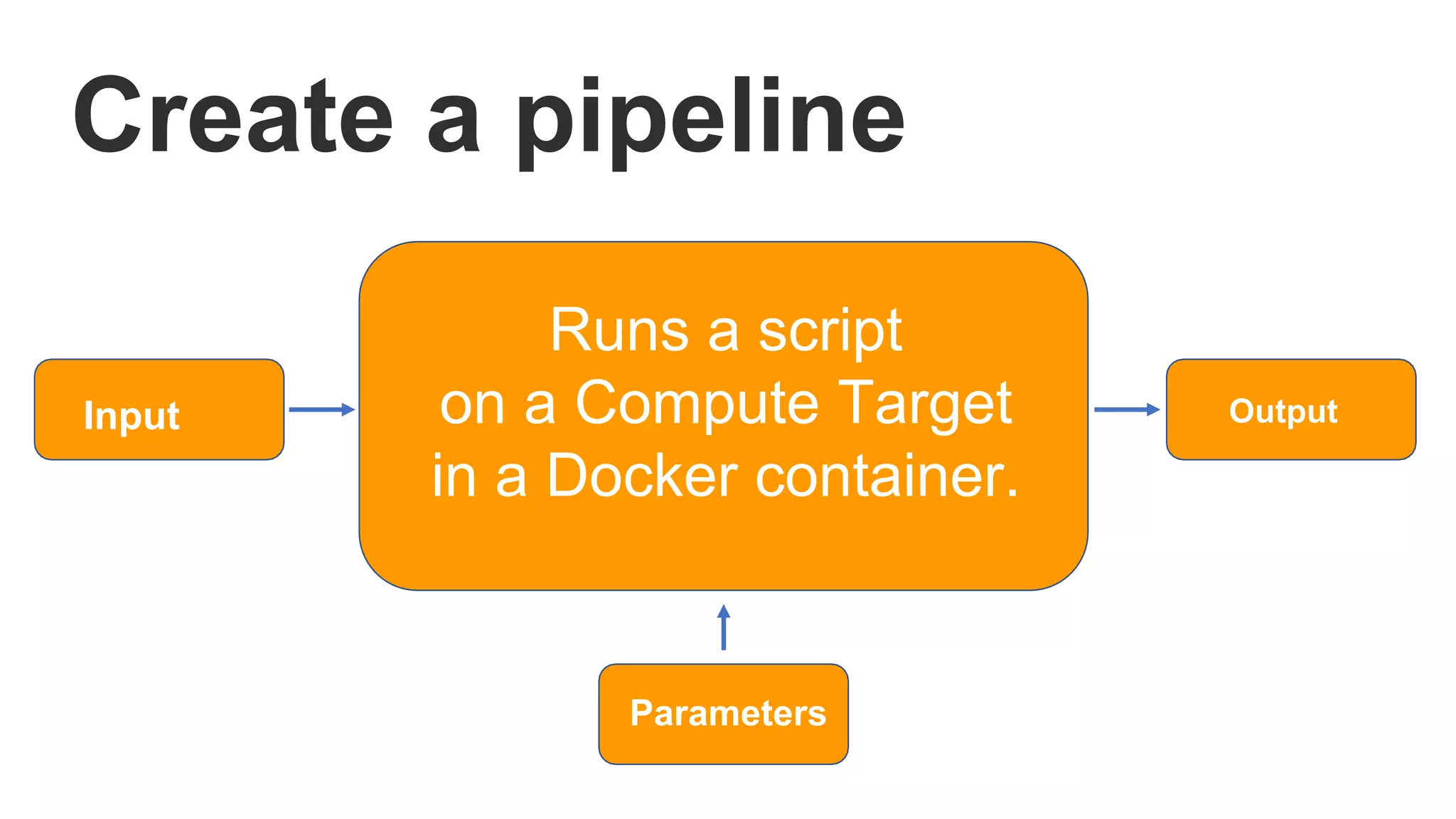 Create a pipeline

Input

Runs a script on a Compute Target in a Docker container.

Output

Parameters